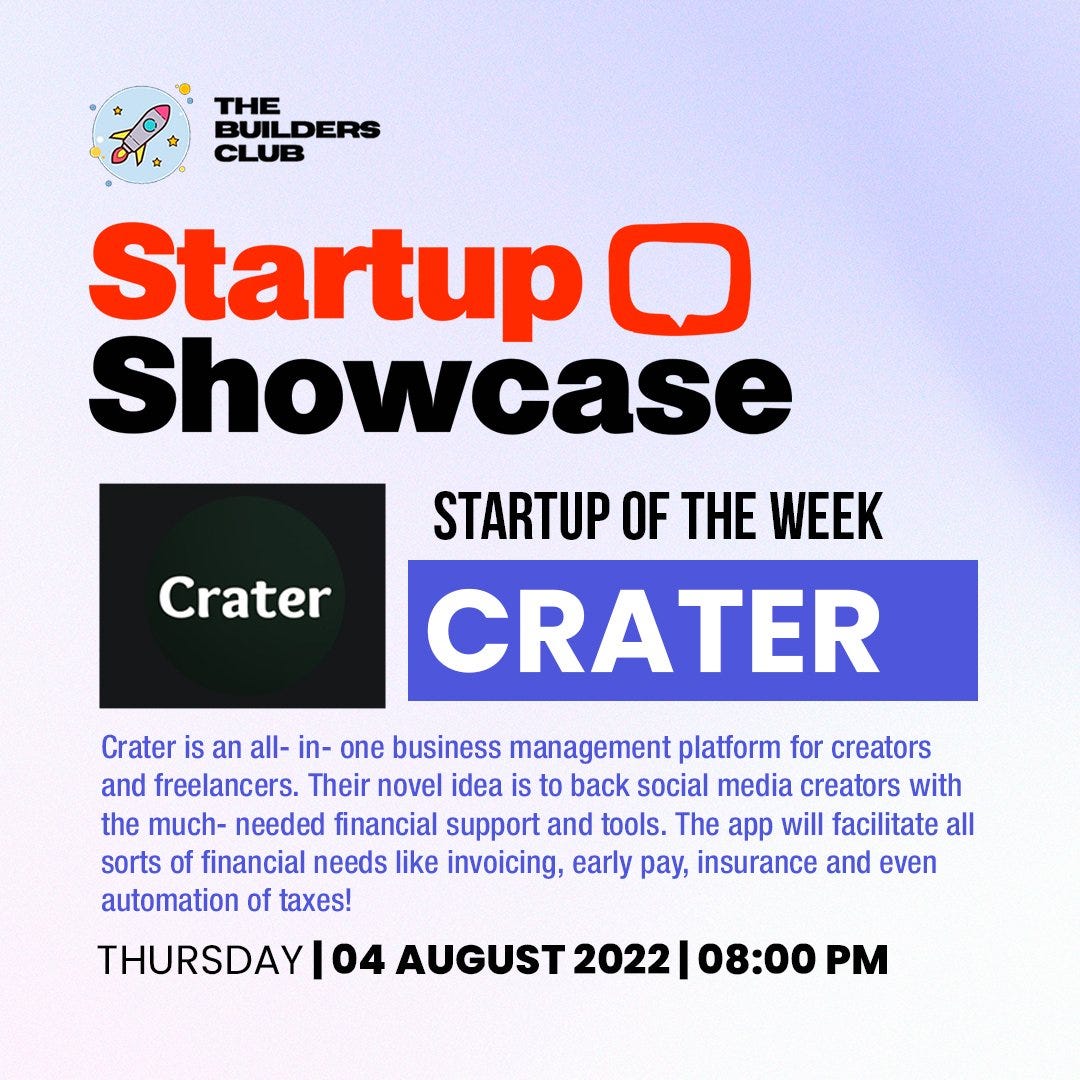 THE BUILDERS CLUB

Startup Showcase

Crater

STARTUP OF THE WEEK

CRATER

Crater is an all- in- one business management platform for creators and freelancers. Their novel idea is to back social media creators with the much- needed financial support and tools. The app will facilitate all sorts of financial needs like invoicing, early pay, insurance and even automation of taxes!

THURSDAY | 04 AUGUST 2022 | 08:00 PM